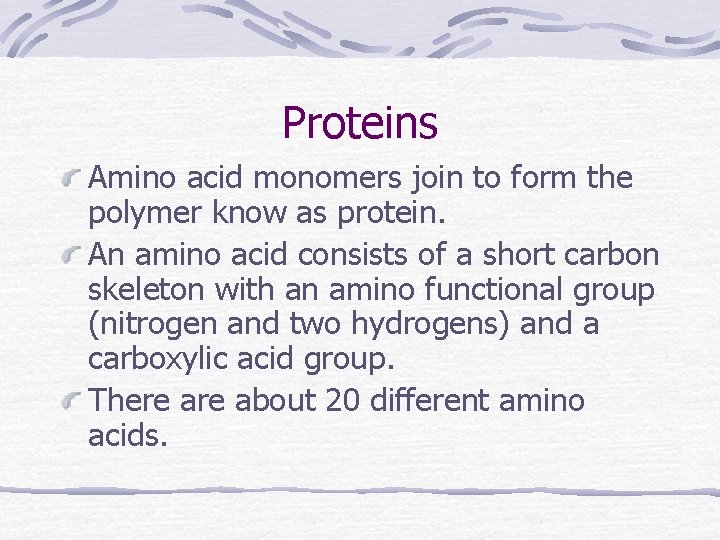 Proteins

Amino acid monomers join to form the polymer know as protein.

An amino acid consists of a short carbon skeleton with an amino functional group (nitrogen and two hydrogens) and a carboxylic acid group.

There are about 20 different amino acids.